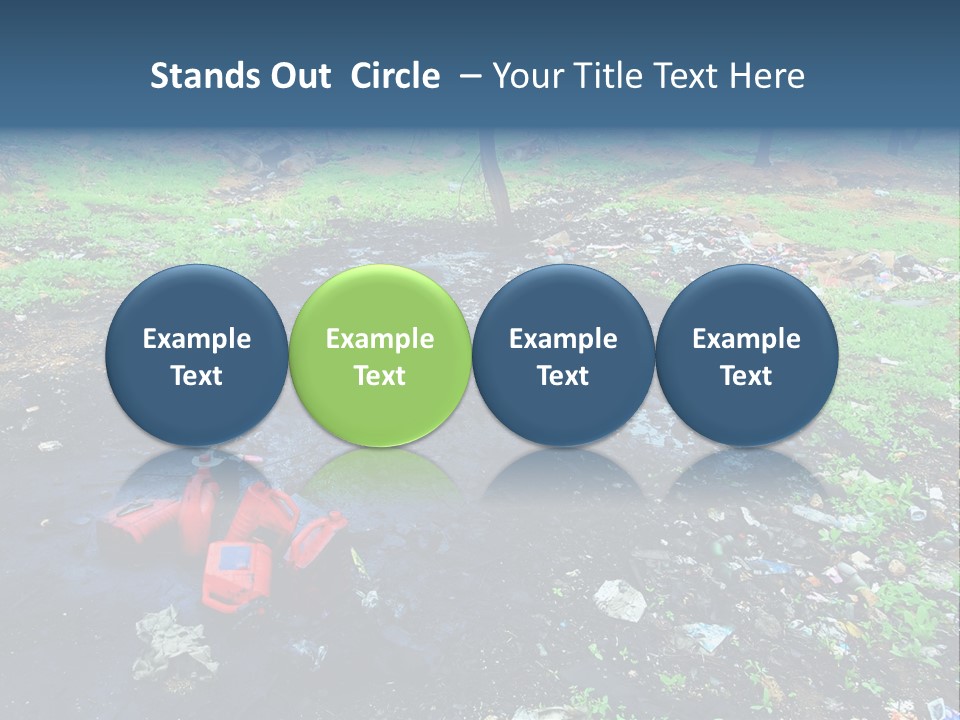 Stands Out Circle – Your Title Text Here

Example Text

Example Text

Example Text

Example Text